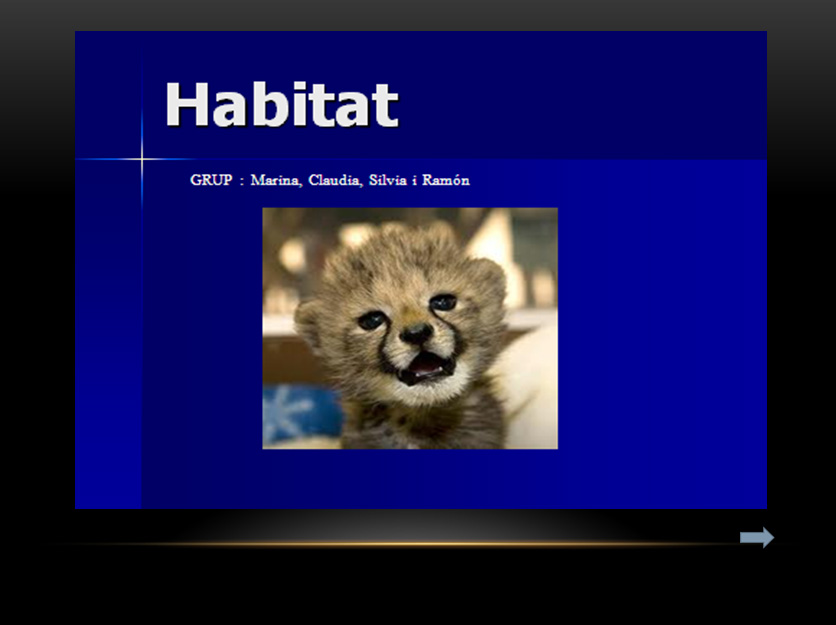 Habitat

GRUP : Marina, Claudia, Silvia i Ramón